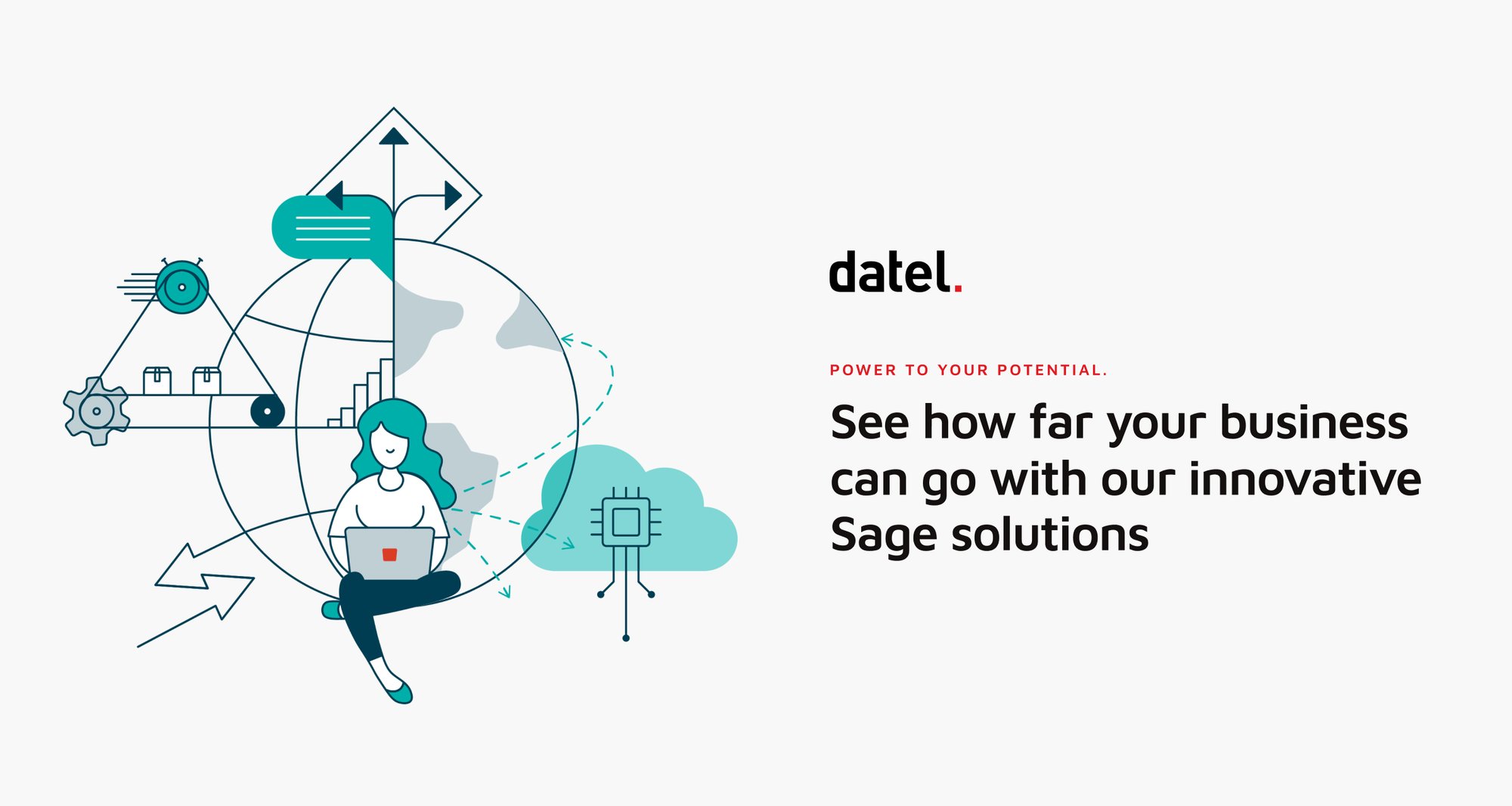 datel.

POWER TO YOUR POTENTIAL.

See how far your business can go with our innovative Sage solutions